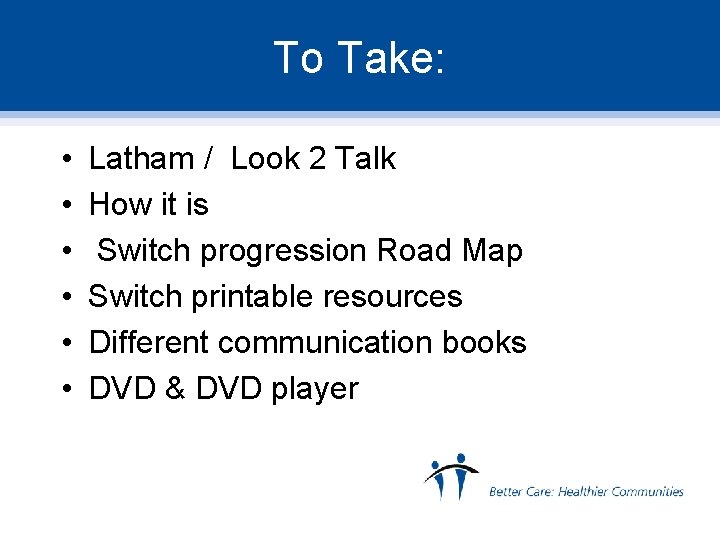 To Take:

• Latham / Look 2 Talk
• How it is
• Switch progression Road Map
• Switch printable resources
• Different communication books
• DVD & DVD player

Better Care: Healthier Communities